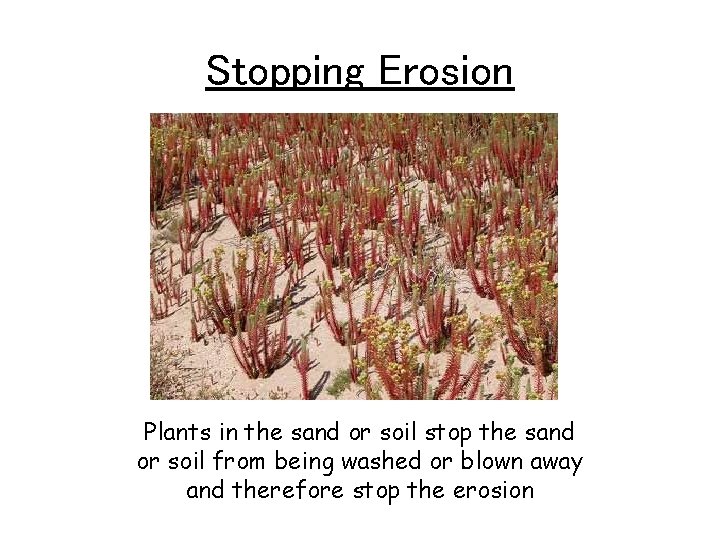 Stopping Erosion

Plants in the sand or soil stop the sand or soil from being washed or blown away and therefore stop the erosion